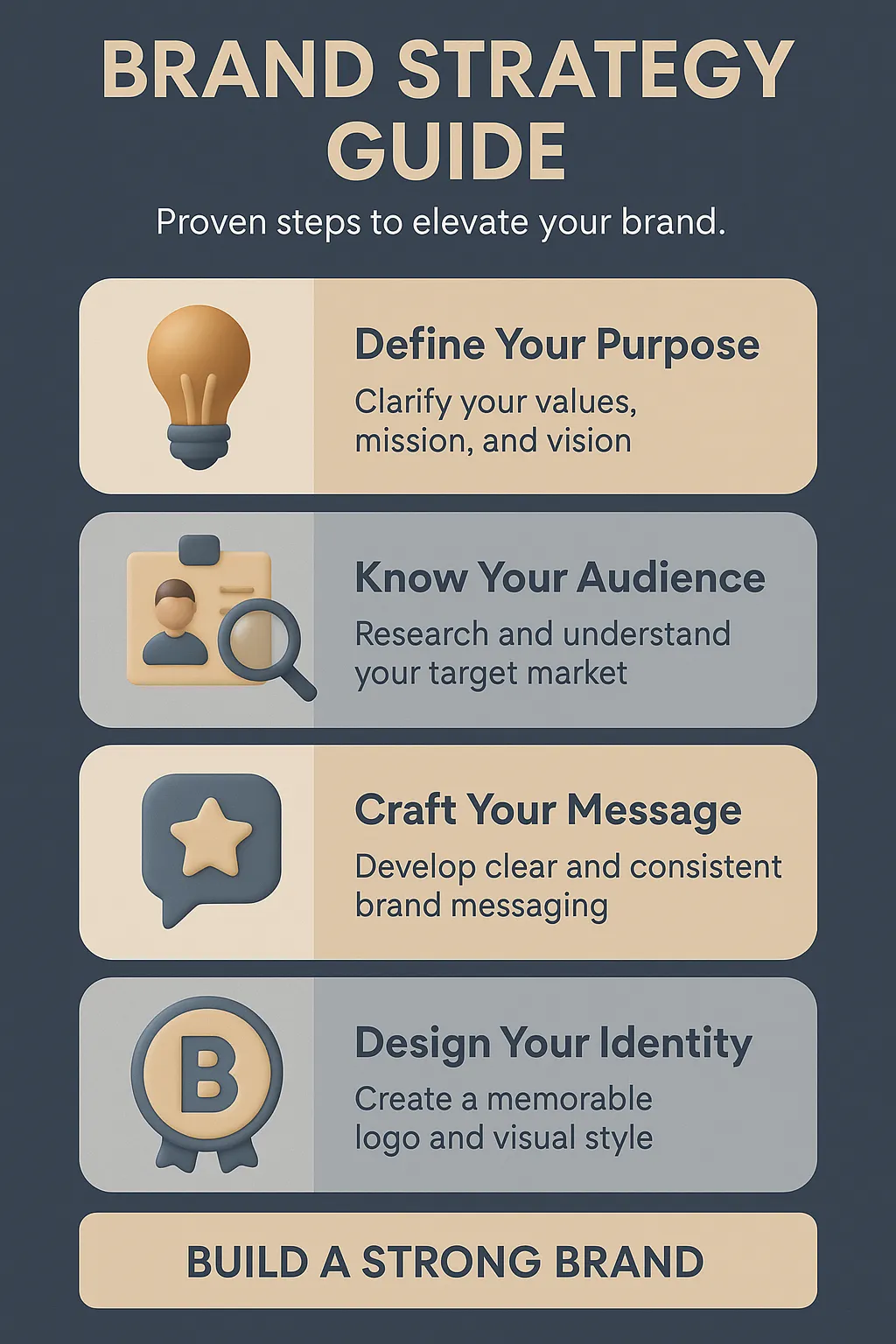 BRAND STRATEGY GUIDE

Proven steps to elevate your brand.

Define Your Purpose

Clarify your values, mission, and vision

Know Your Audience

Research and understand your target market

Craft Your Message

Develop clear and consistent brand messaging

B

Design Your Identity

Create a memorable logo and visual style

BUILD A STRONG BRAND